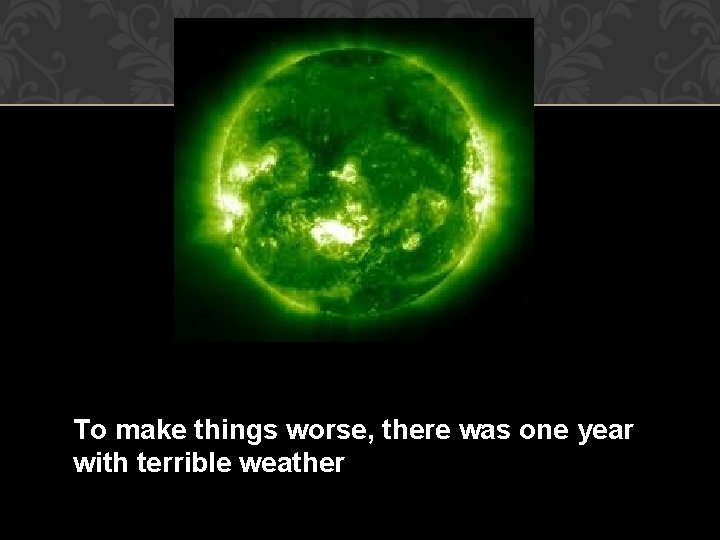 To make things worse, there was one year with terrible weather